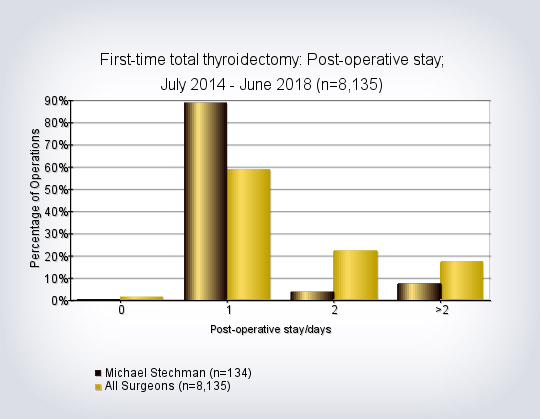 First-time total thyroidectomy: Post-operative stay; July 2014 - June 2018 (n=8,135)

Percentage of Operations

90%
80%
70%
60%
50%
40%
30%
20%
10%
0%

0
1
2
>2

Post-operative stay/days

Michael Stechman (n=134)
All Surgeons (n=8,135)